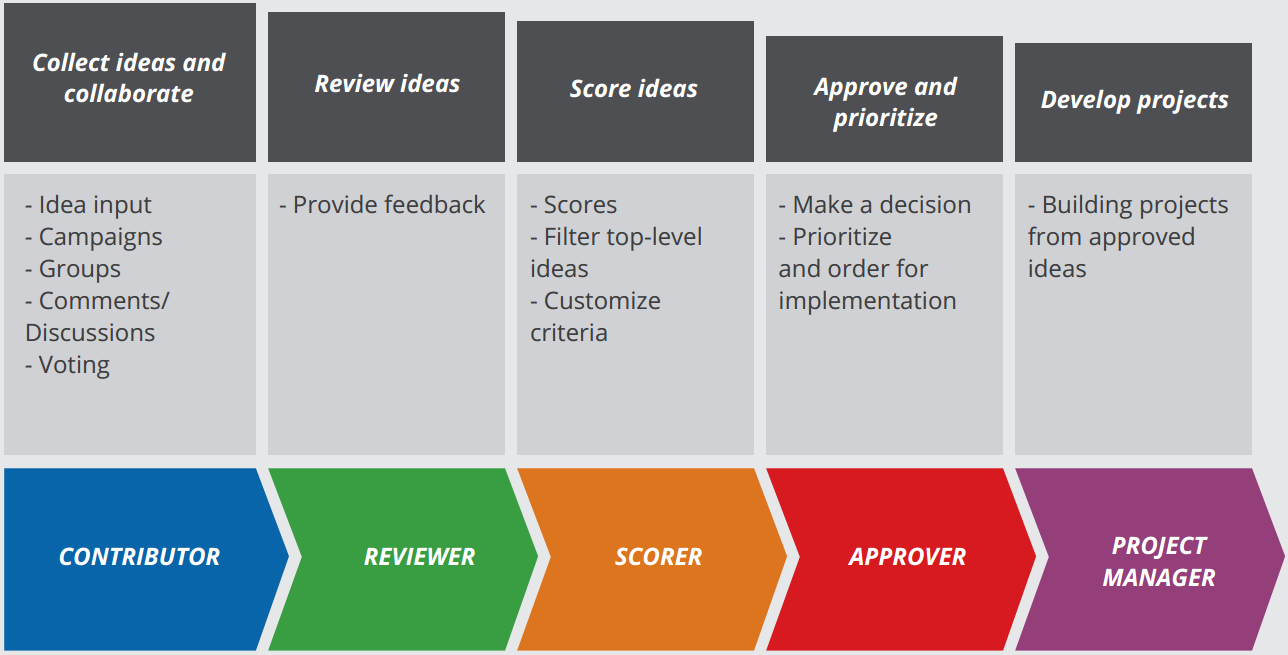 Collect ideas and collaborate

- Idea input
- Campaigns
- Groups
- Comments/ Discussions
- Voting

CONTRIBUTOR

Review ideas

- Provide feedback

REVIEWER

Score ideas

- Scores
- Filter top-level ideas
- Customize criteria

SCORER

Approve and prioritize

- Make a decision
- Prioritize and order for implementation

APPROVER

Develop projects

- Building projects from approved ideas

PROJECT MANAGER